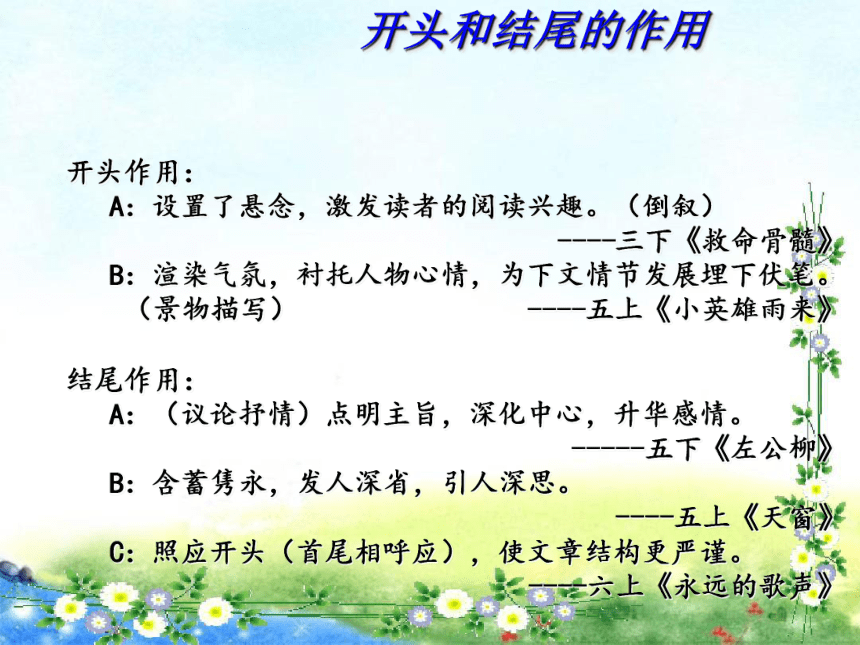 开头和结尾的作用

开头作用：

A：设置了悬念，激发读者的阅读兴趣。（倒叙）

----三下《救命骨髓》

B：渲染气氛，衬托人物心情，为下文情节发展埋下伏笔。（景物描写）

----五上《小英雄雨来》

结尾作用：

A：（议论抒情）点明主旨，深化中心，升华感情。

-----五下《左公柳》

B：含蓄隽永，发人深省，引人深思。

----五上《天窗》

C：照应开头（首尾相呼应），使文章结构更严谨。

----六上《永远的歌声》